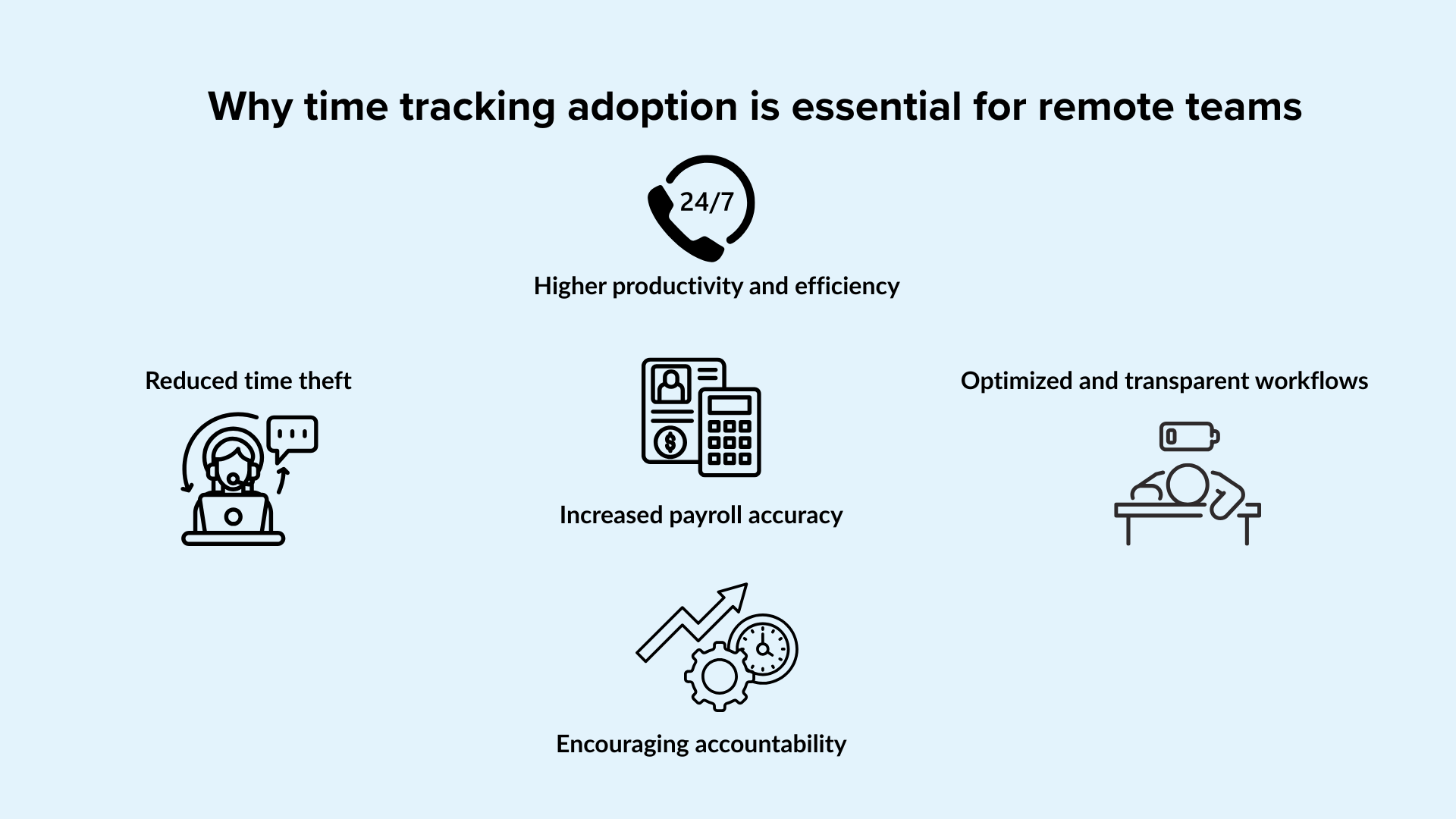 Why time tracking adoption is essential for remote teams

24/7

Higher productivity and efficiency

Reduced time theft

Increased payroll accuracy

Optimized and transparent workflows

Encouraging accountability